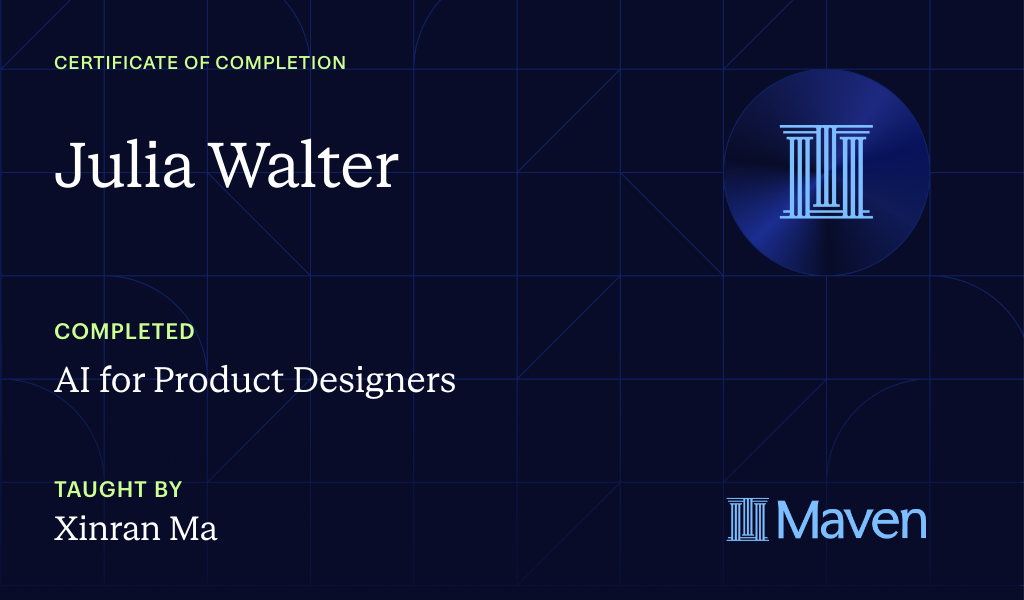 CERTIFICATE OF COMPLETION

Julia Walter

COMPLETED

AI for Product Designers

TAUGHT BY

Xinran Ma

Maven